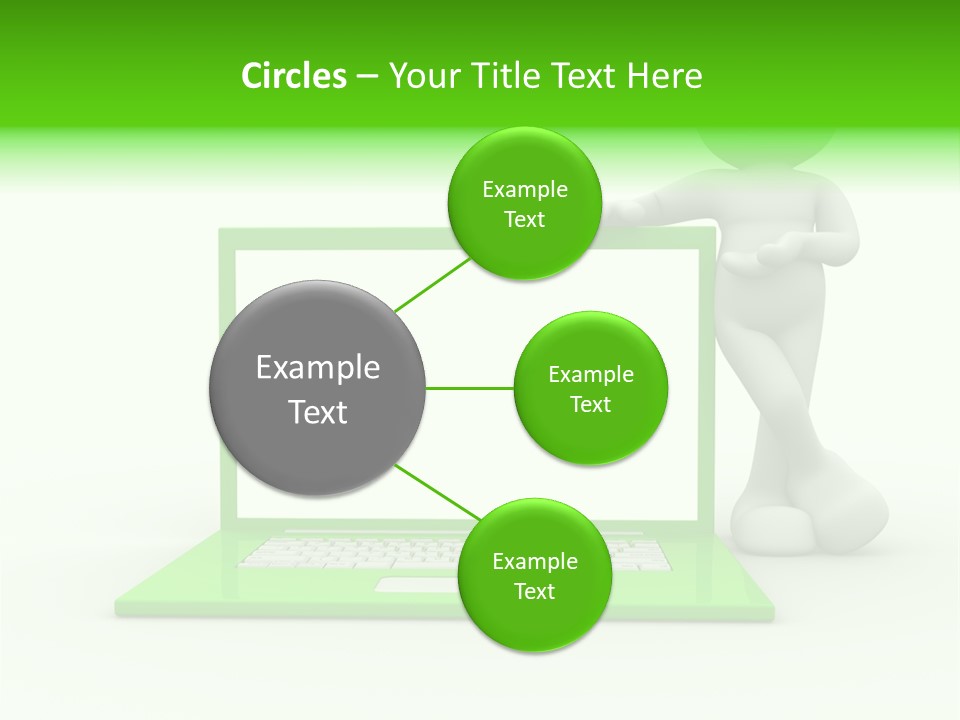 Circles – Your Title Text Here

Example Text

Example Text

Example Text

Example Text